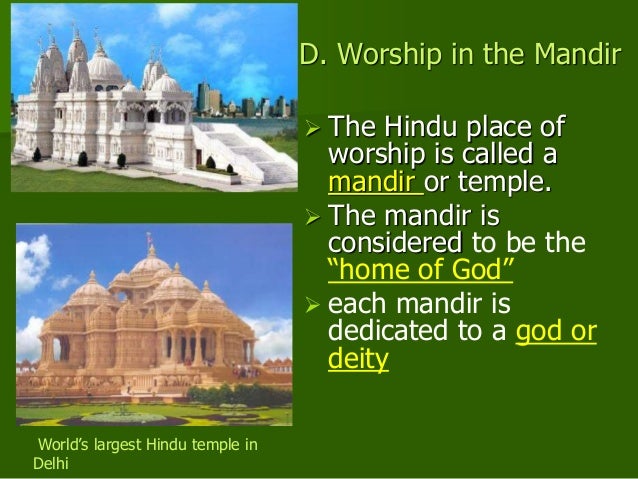 D. Worship in the Mandir

➢ The Hindu place of worship is called a mandir or temple.

➢ The mandir is considered to be the "home of God"

➢ each mandir is dedicated to a god or deity

World's largest Hindu temple in Delhi